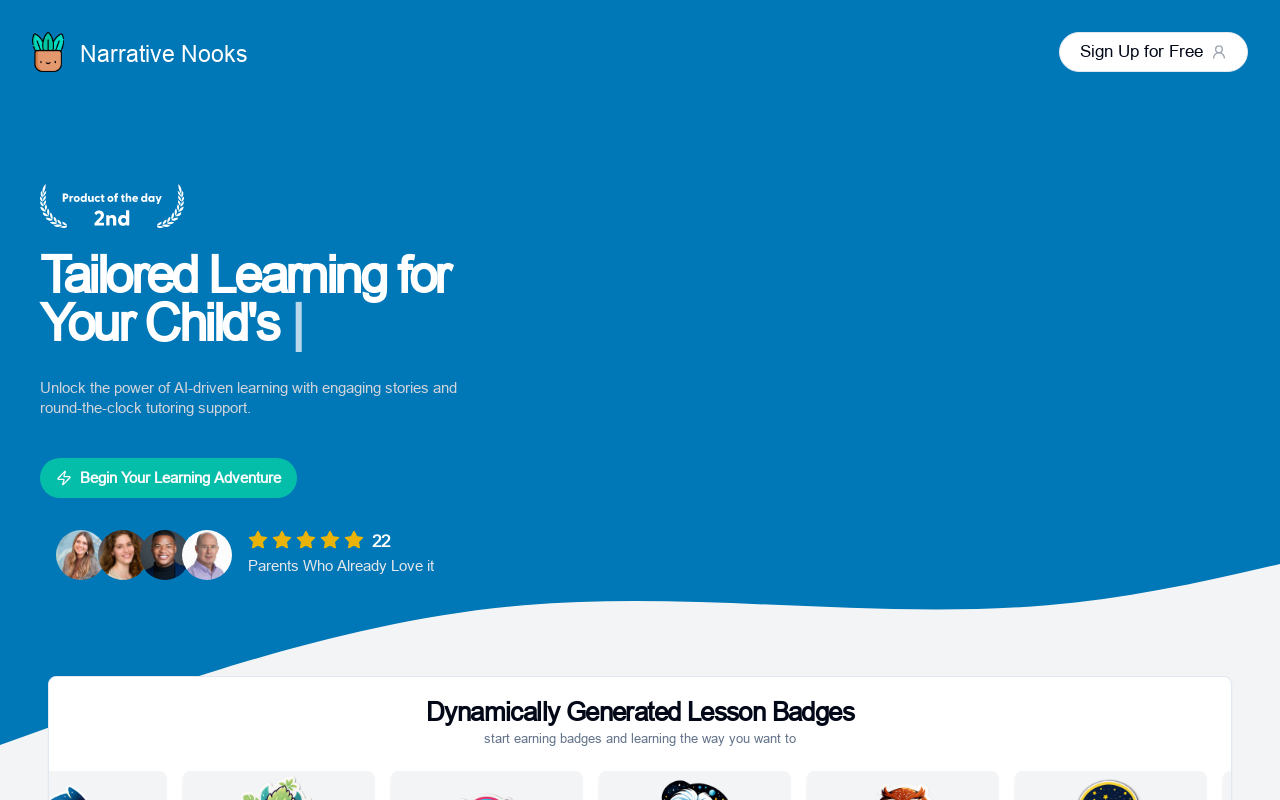 Narrative Nooks

Sign Up for Free

Product of the day
2nd

Tailored Learning for Your Child's |

Unlock the power of AI-driven learning with engaging stories and round-the-clock tutoring support.

Begin Your Learning Adventure

22
Parents Who Already Love it

Dynamically Generated Lesson Badges
start earning badges and learning the way you want to